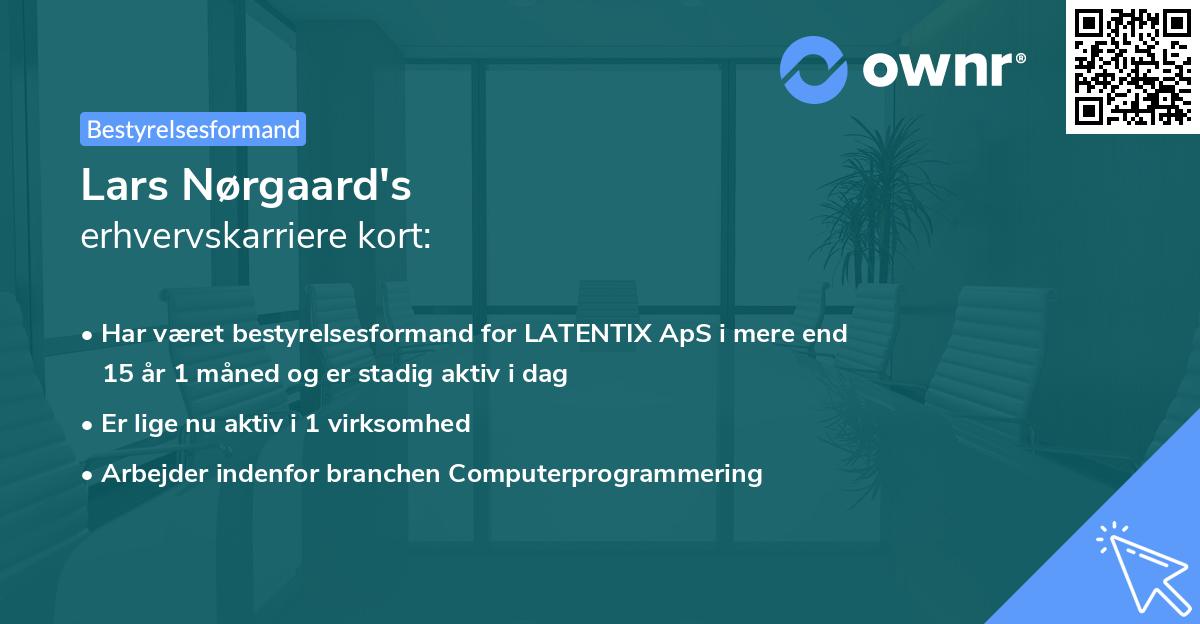 ownr®

Bestyrelsesformand

Lars Nørgaard's
erhvervskarriere kort:

• Har været bestyrelsesformand for LATENTIX ApS i mere end 15 år 1 måned og er stadig aktiv i dag

• Er lige nu aktiv i 1 virksomhed

• Arbejder indenfor branchen Computerprogrammering